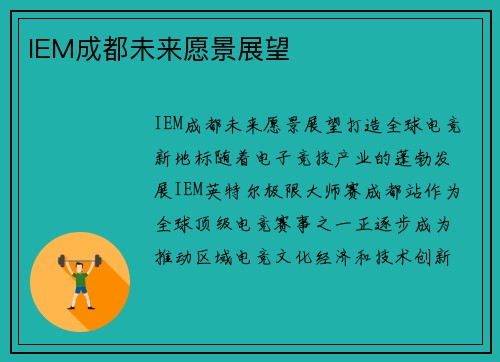 IEM成都未来愿景展望

IEM成都未来愿景展望打造全球电竞新地标随着电子竞技产业的蓬勃发展IEM英特尔极限大师赛成都站作为全球顶级电竞赛事之一正逐步成为推动区域电竞文化经济和技术创新